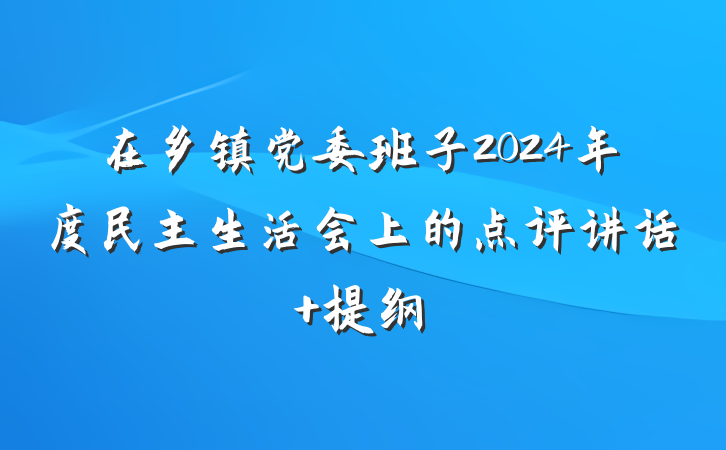 在乡镇党委班子2024年度民主生活会上的点评讲话+提纲